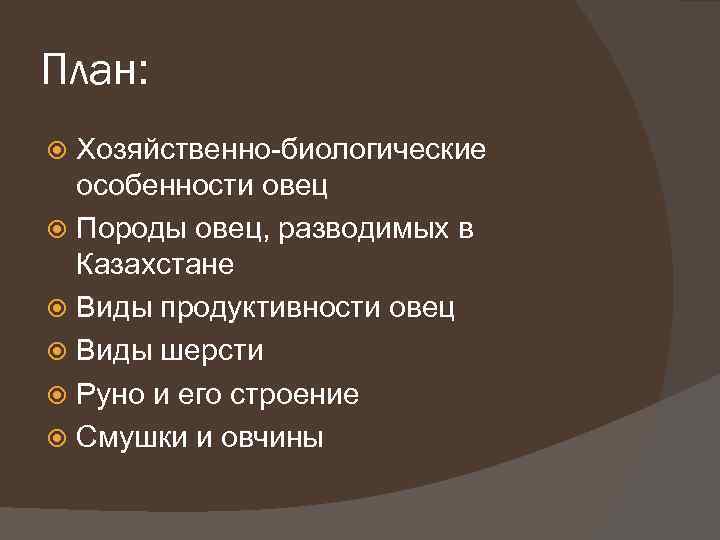 План:

Хозяйственно-биологические особенности овец
Породы овец, разводимых в Казахстане
Виды продуктивности овец
Виды шерсти
Руно и его строение
Смушки и овчины